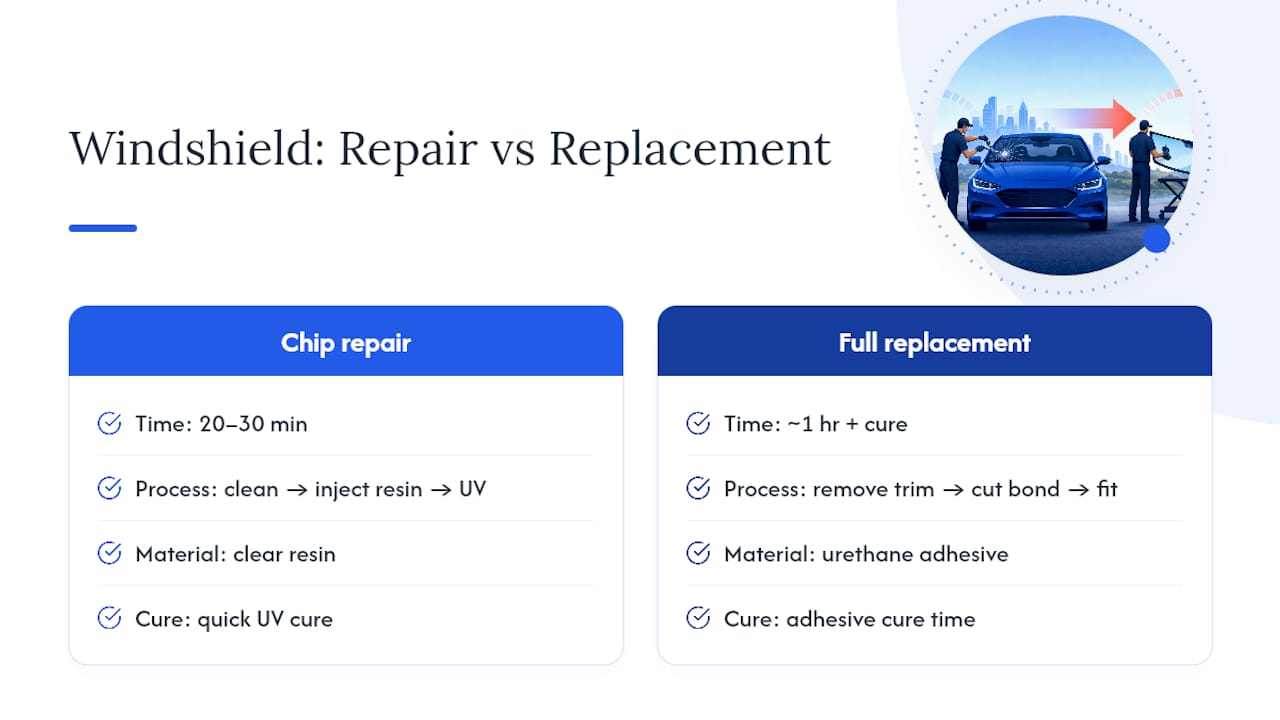 Windshield: Repair vs Replacement

Chip repair

Time: 20–30 min

Process: clean → inject resin → UV

Material: clear resin

Cure: quick UV cure

Full replacement

Time: ~1 hr + cure

Process: remove trim → cut bond → fit

Material: urethane adhesive

Cure: adhesive cure time